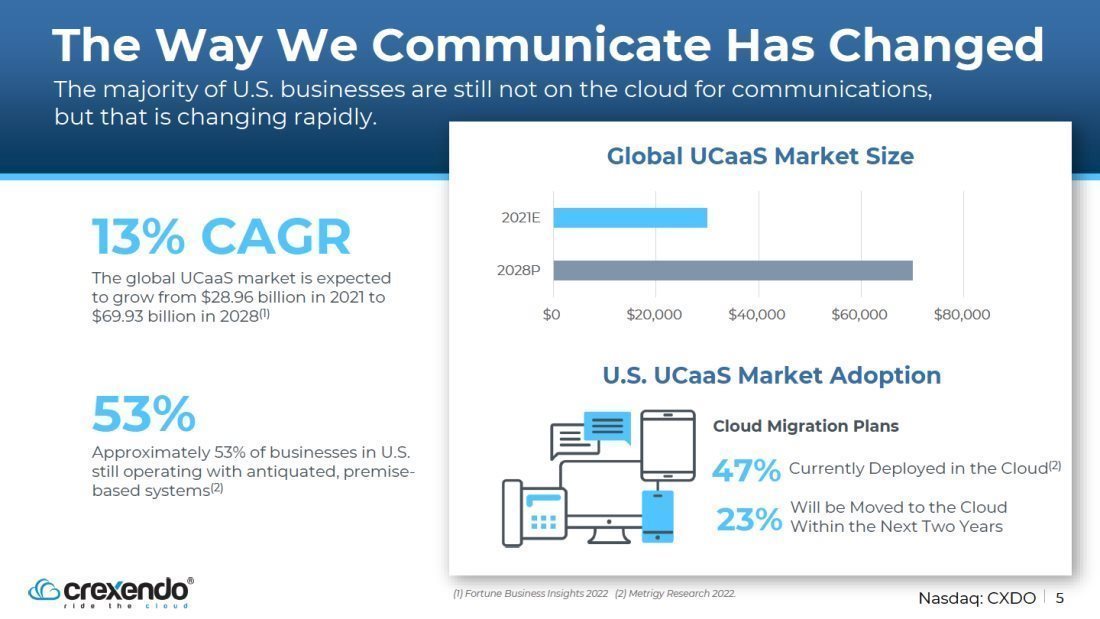 The Way We Communicate Has Changed

The majority of U.S. businesses are still not on the cloud for communications, but that is changing rapidly.

13% CAGR

The global UCaaS market is expected to grow from $28.96 billion in 2021 to $69.93 billion in 2028$^{(1)}$

53%

Approximately 53% of businesses in U.S. still operating with antiquated, premise-based systems$^{(2)}$

Global UCaaS Market Size

2021E
2028P
$0 $20,000 $40,000 $60,000 $80,000

U.S. UCaaS Market Adoption

Cloud Migration Plans

47% Currently Deployed in the Cloud$^{(2)}$

23% Will be Moved to the Cloud Within the Next Two Years

crexendo®
ride the cloud

(1) Fortune Business Insights 2022 (2) Metrigy Research 2022.

Nasdaq: CXDO 5